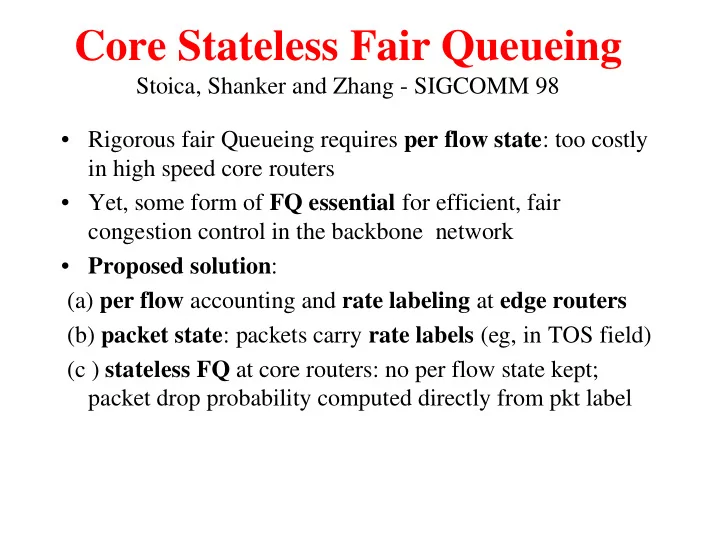 Core Stateless Fair Queueing
Stoica, Shanker and Zhang - SIGCOMM 98

• Rigorous fair Queueing requires per flow state: too costly in high speed core routers

• Yet, some form of FQ essential for efficient, fair congestion control in the backbone network

• Proposed solution:

(a) per flow accounting and rate labeling at edge routers

(b) packet state: packets carry rate labels (eg, in TOS field)

(c ) stateless FQ at core routers: no per flow state kept; packet drop probability computed directly from pkt label